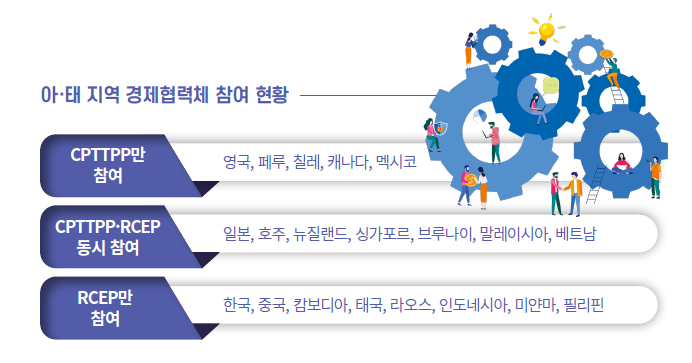 아·태 지역 경제협력체 참여 현황

CPTTPP만 참여

영국, 페루, 칠레, 캐나다, 멕시코

CPTTPP·RCEP 동시 참여

일본, 호주, 뉴질랜드, 싱가포르, 브루나이, 말레이시아, 베트남

RCEP만 참여

한국, 중국, 캄보디아, 태국, 라오스, 인도네시아, 미얀마, 필리핀